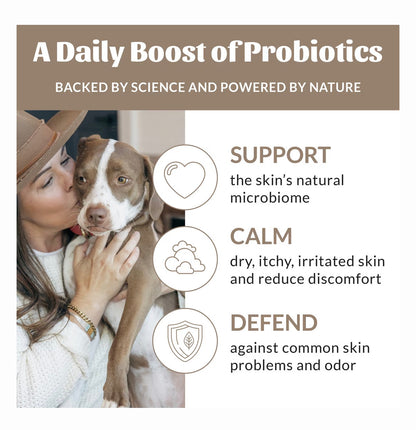 A Daily Boost of Probiotics

BACKED BY SCIENCE AND POWERED BY NATURE

SUPPORT
the skin's natural microbiome

CALM
dry, itchy, irritated skin and reduce discomfort

DEFEND
against common skin problems and odor